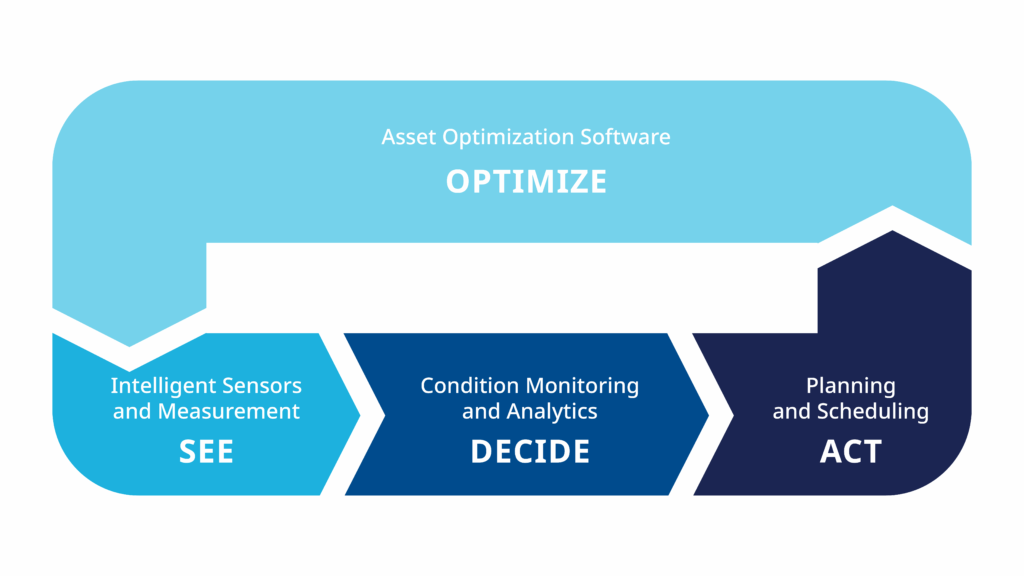 Asset Optimization Software
OPTIMIZE

Intelligent Sensors and Measurement
SEE

Condition Monitoring and Analytics
DECIDE

Planning and Scheduling
ACT